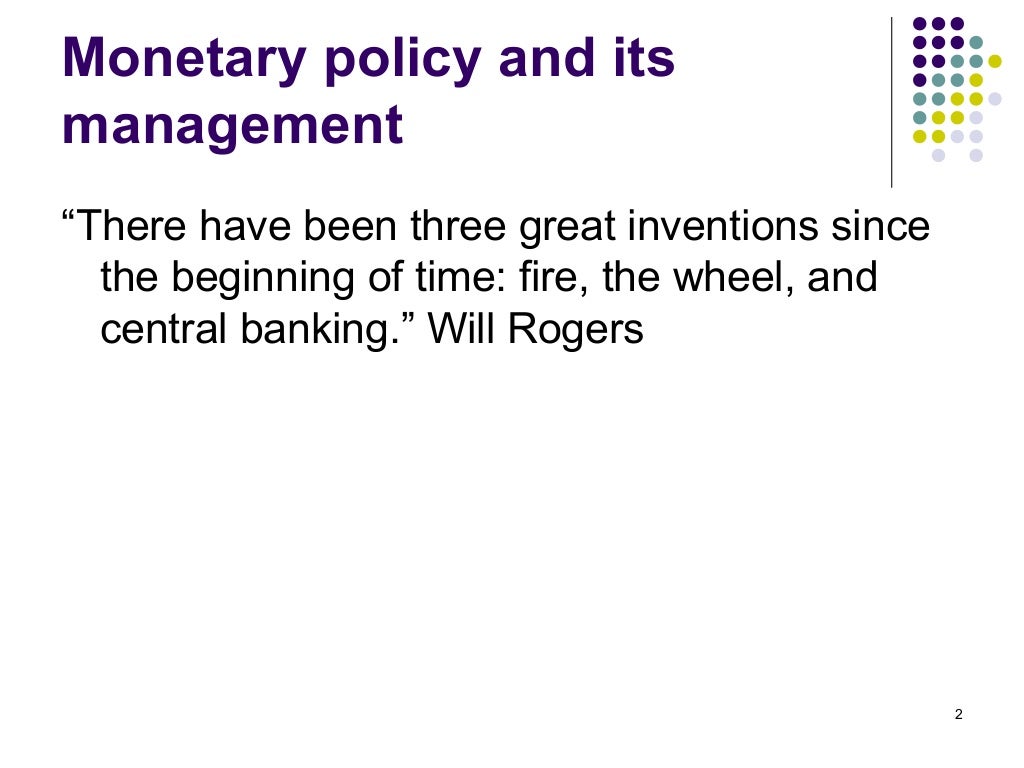 Monetary policy and its management

“There have been three great inventions since the beginning of time: fire, the wheel, and central banking.” Will Rogers

2